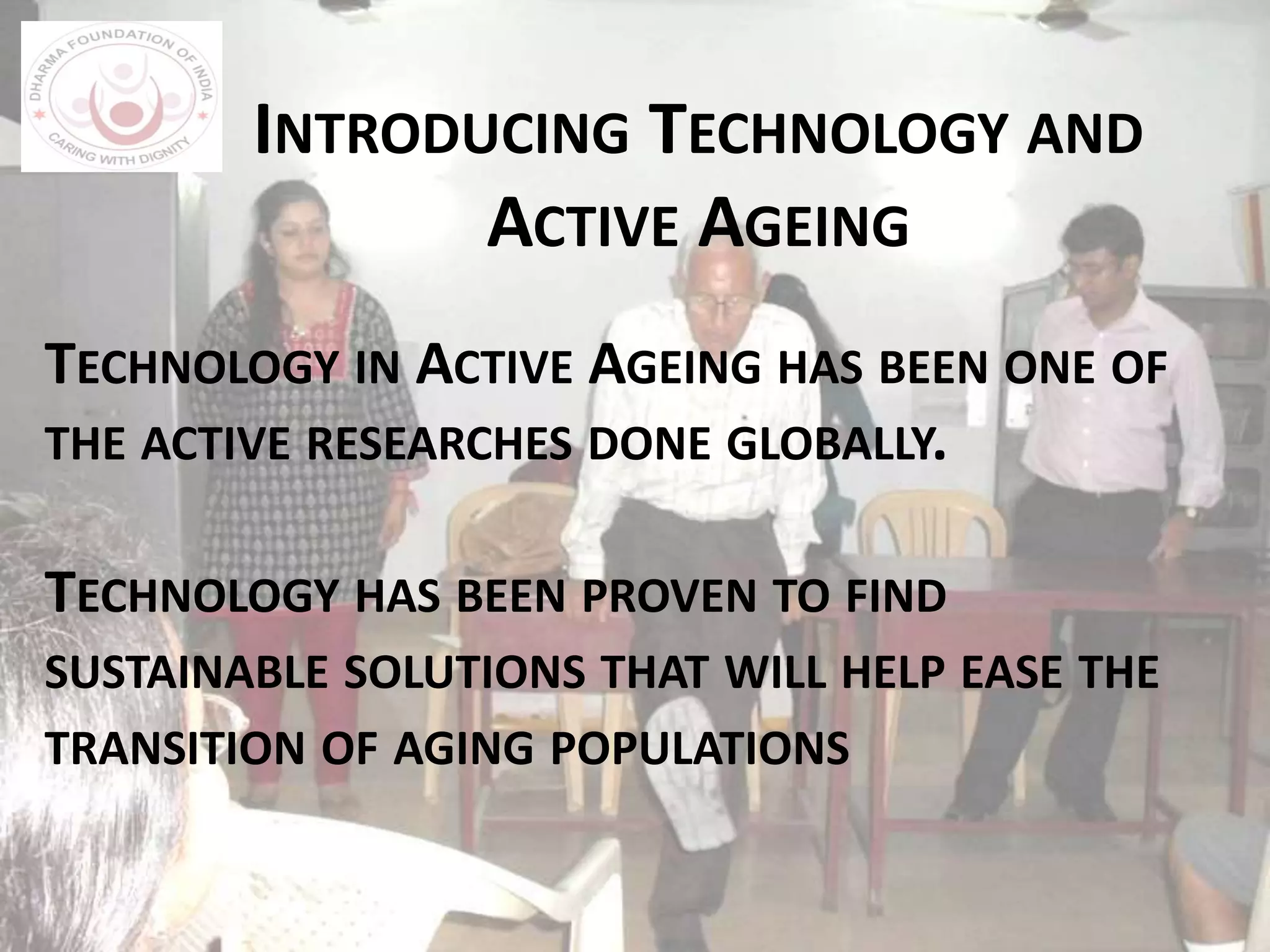 DHARMA FOUNDATION OF INDIA
CARING WITH DIGNITY

INTRODUCING TECHNOLOGY AND ACTIVE AGEING

TECHNOLOGY IN ACTIVE AGEING HAS BEEN ONE OF THE ACTIVE RESEARCHES DONE GLOBALLY.

TECHNOLOGY HAS BEEN PROVEN TO FIND SUSTAINABLE SOLUTIONS THAT WILL HELP EASE THE TRANSITION OF AGING POPULATIONS